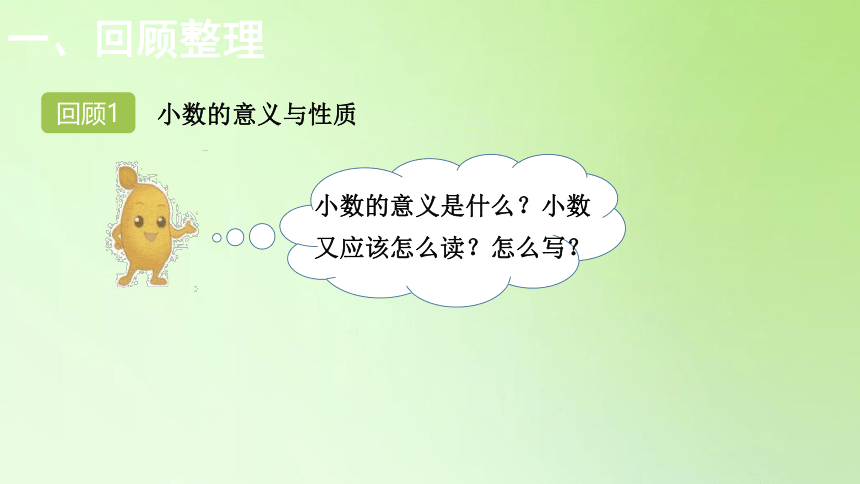 一、回顾整理

回顾1 小数的意义与性质

小数的意义是什么？小数又应该怎么读？怎么写？